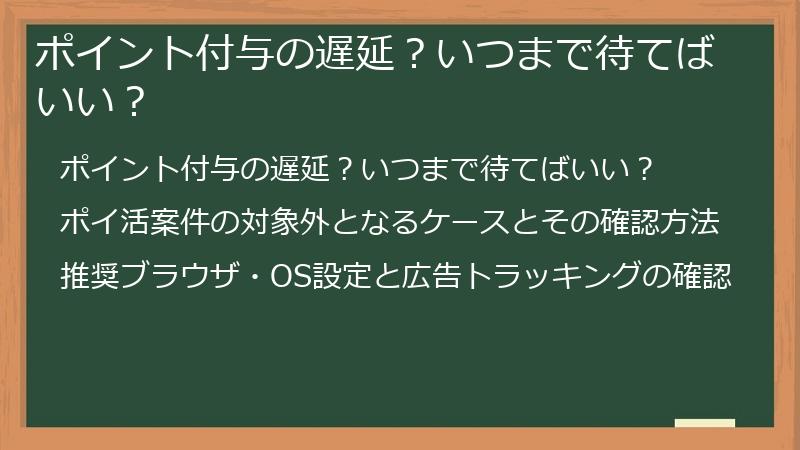 ポイント付与の遅延？いつまで待てばいい？

ポイント付与の遅延？いつまで待てばいい？

ポイ活案件の対象外となるケースとその確認方法

推奨ブラウザ・OS設定と広告トラッキングの確認